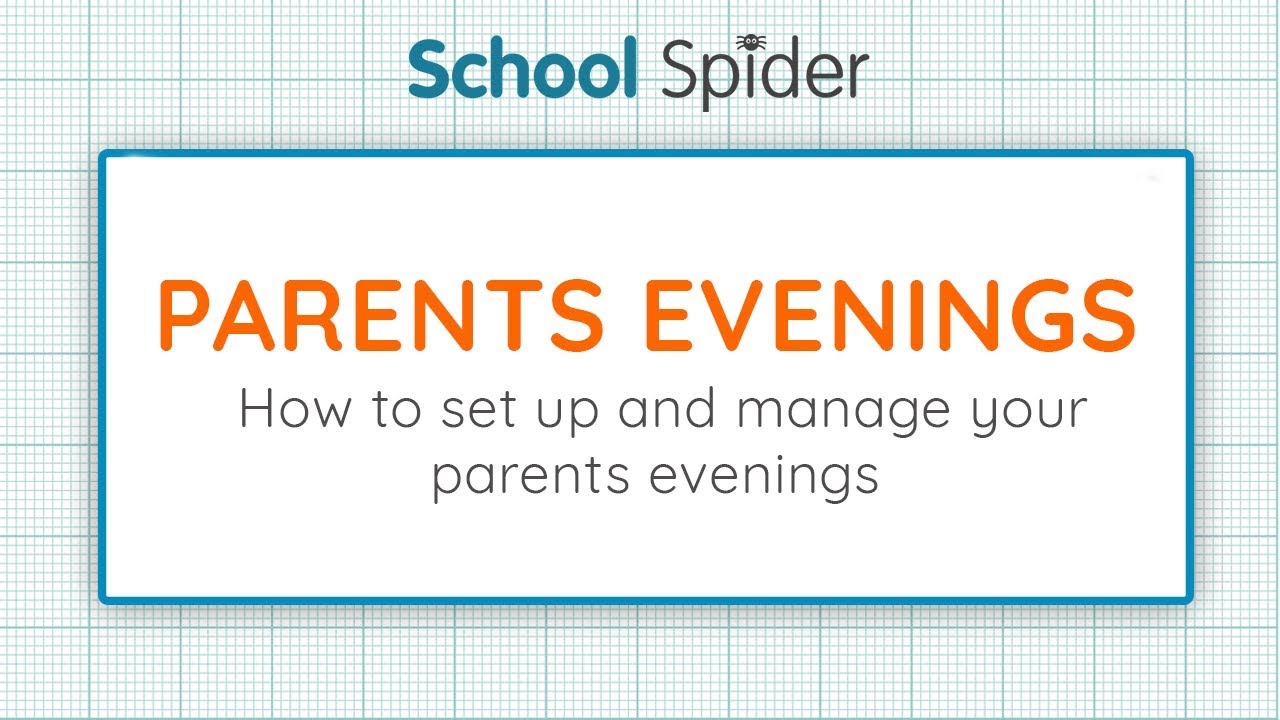 School Spider

PARENTS EVENINGS

How to set up and manage your parents evenings